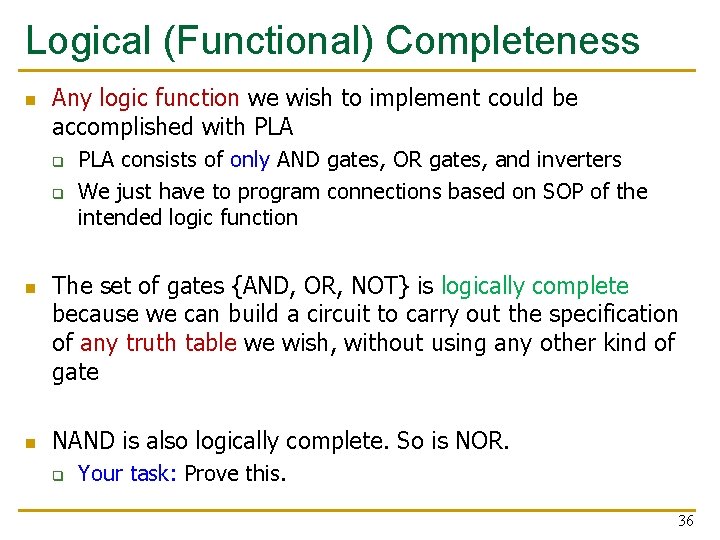 Logical (Functional) Completeness

Any logic function we wish to implement could be accomplished with PLA

PLA consists of only AND gates, OR gates, and inverters

We just have to program connections based on SOP of the intended logic function

The set of gates {AND, OR, NOT} is logically complete because we can build a circuit to carry out the specification of any truth table we wish, without using any other kind of gate

NAND is also logically complete. So is NOR.

Your task: Prove this.

36